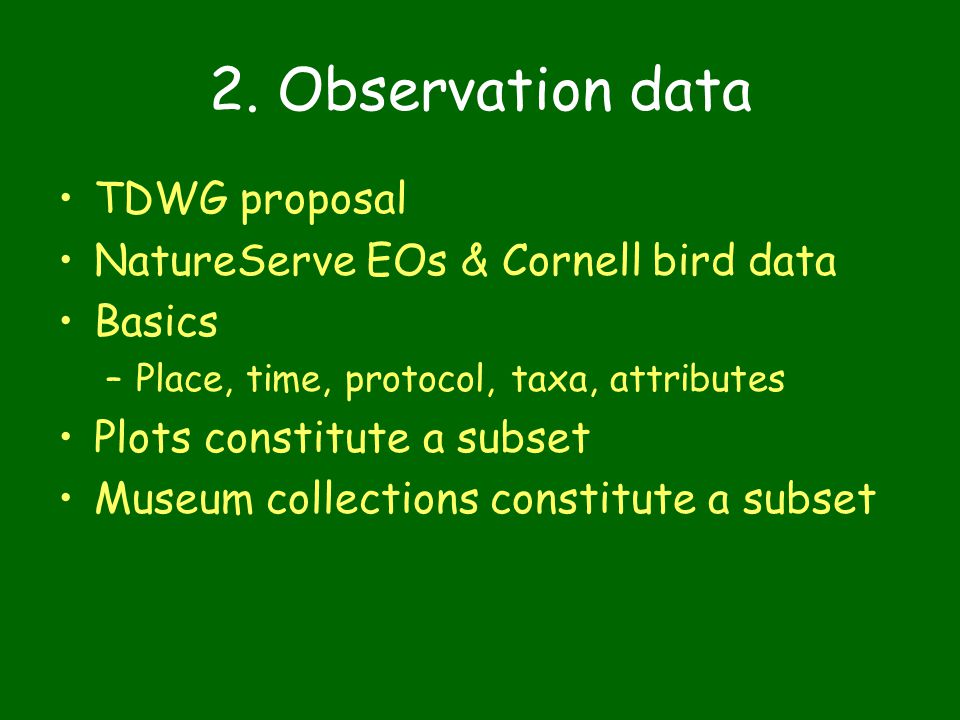 2. Observation data

• TDWG proposal
• NatureServe EOs & Cornell bird data
• Basics
  – Place, time, protocol, taxa, attributes
• Plots constitute a subset
• Museum collections constitute a subset